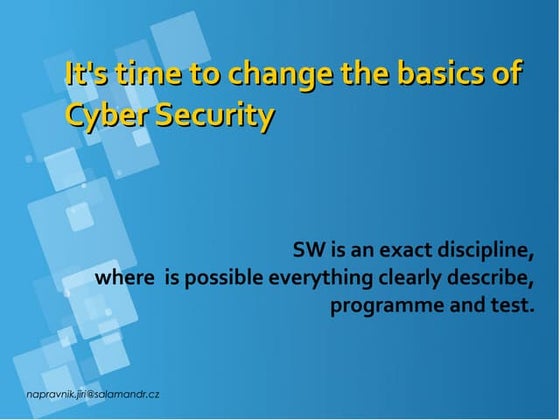 It's time to change the basics of Cyber Security

SW is an exact discipline,
where  is possible everything clearly describe,
programme and test.

napravnik.jiri@salamandr.cz